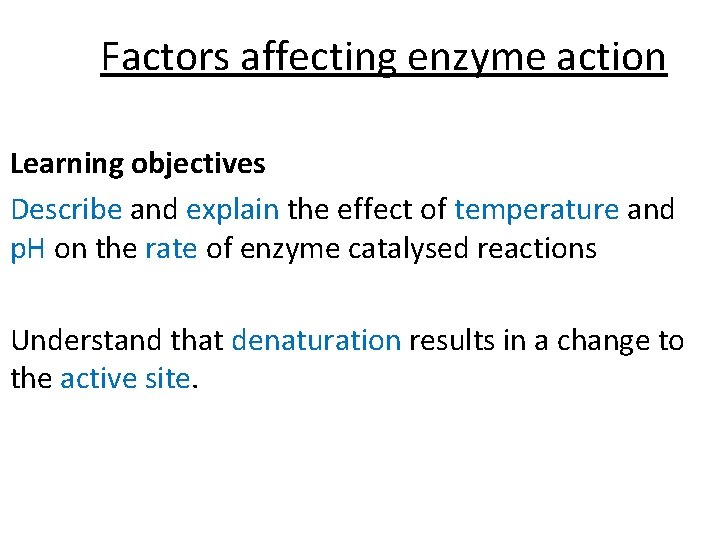 Factors affecting enzyme action

Learning objectives

Describe and explain the effect of temperature and pH on the rate of enzyme catalysed reactions

Understand that denaturation results in a change to the active site.